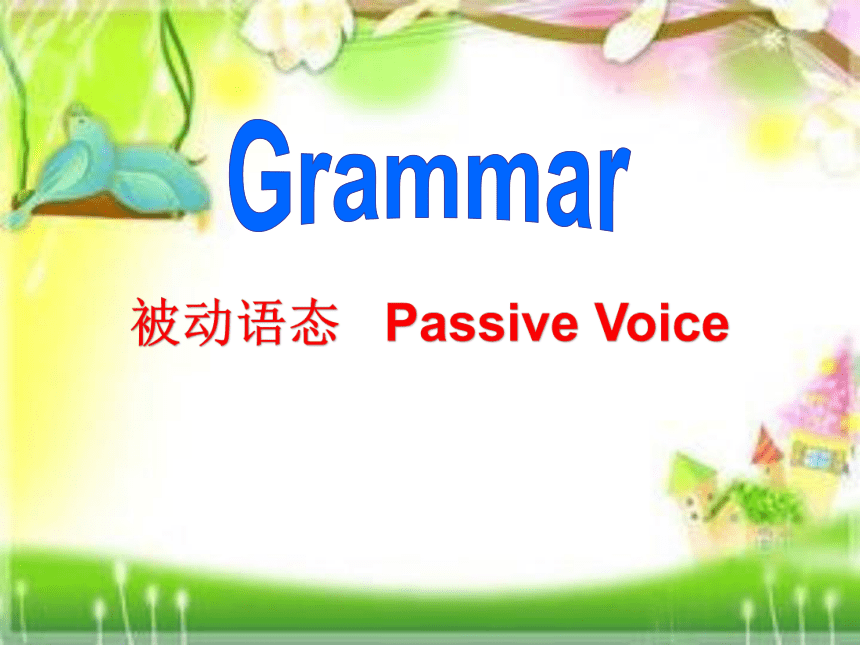 Grammar

被动语态 Passive Voice